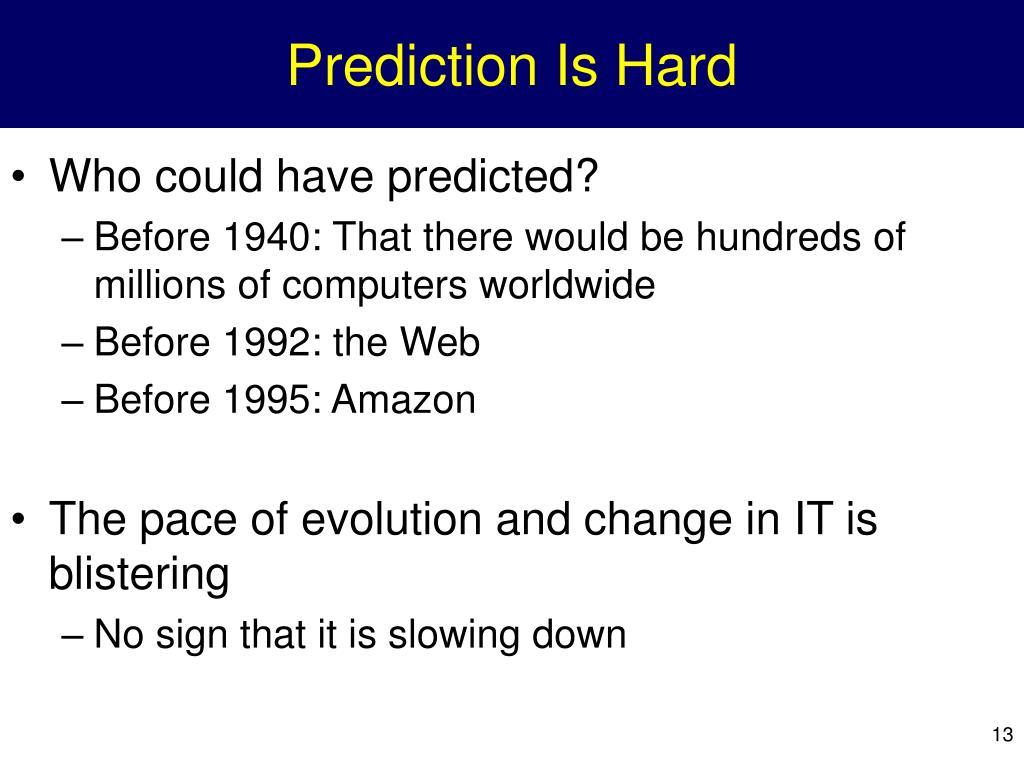 Prediction Is Hard

• Who could have predicted?
– Before 1940: That there would be hundreds of millions of computers worldwide
– Before 1992: the Web
– Before 1995: Amazon

• The pace of evolution and change in IT is blistering
– No sign that it is slowing down

13